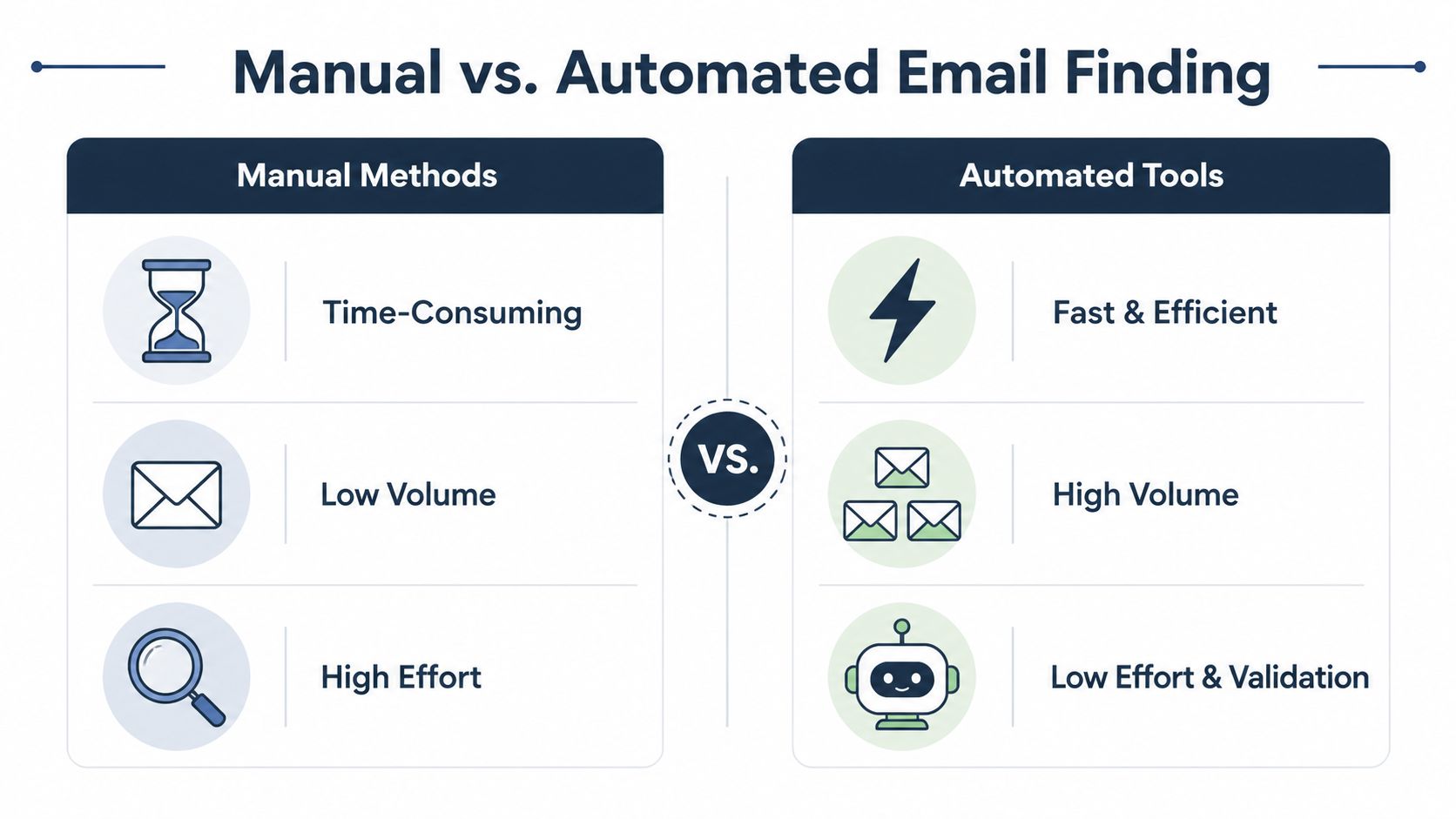 Manual vs. Automated Email Finding

Manual Methods

Time-Consuming

Low Volume

High Effort

VS.

Automated Tools

Fast & Efficient

High Volume

Low Effort & Validation